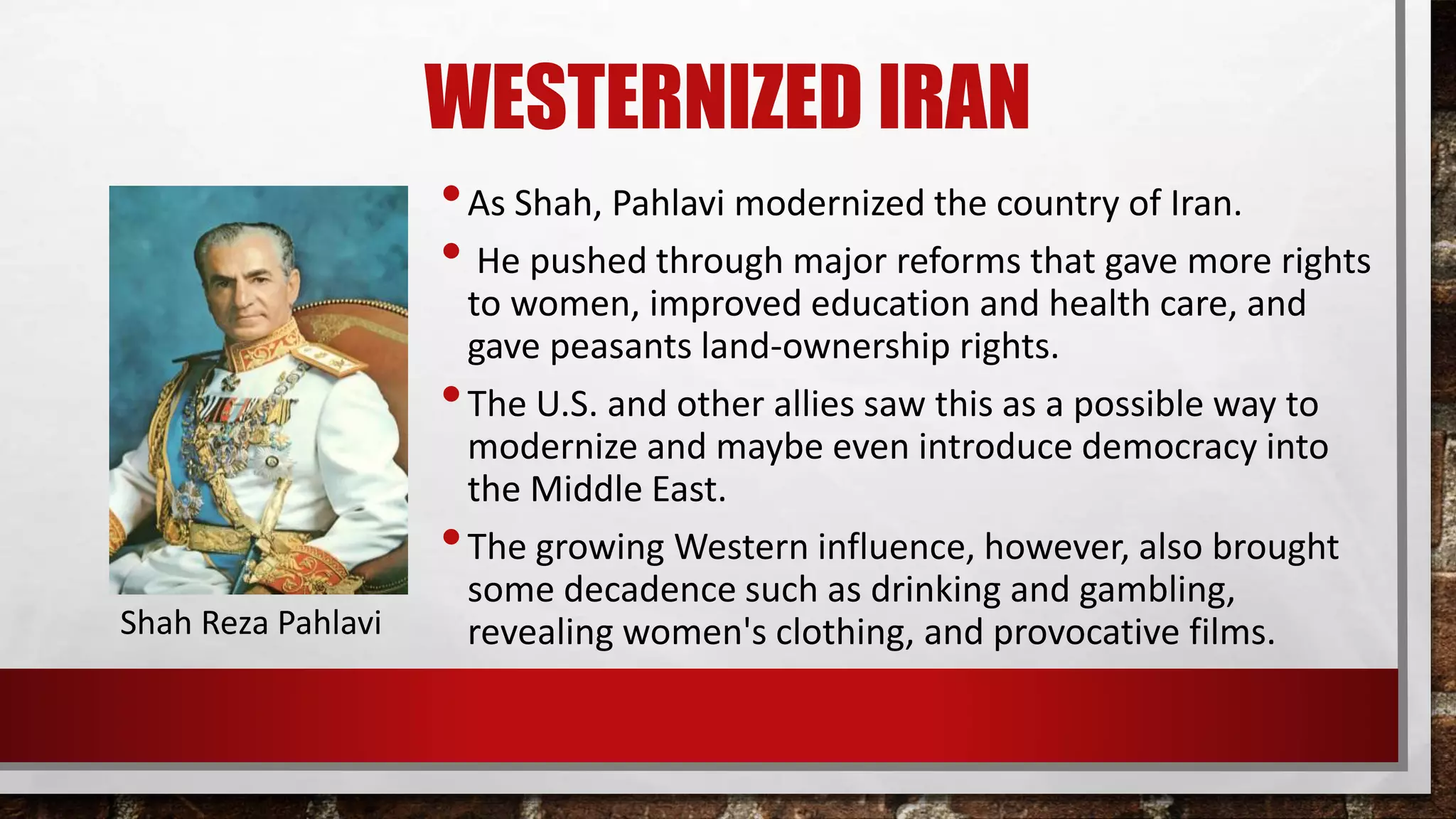 WESTERNIZED IRAN

Shah Reza Pahlavi

• As Shah, Pahlavi modernized the country of Iran.

• He pushed through major reforms that gave more rights to women, improved education and health care, and gave peasants land-ownership rights.

• The U.S. and other allies saw this as a possible way to modernize and maybe even introduce democracy into the Middle East.

• The growing Western influence, however, also brought some decadence such as drinking and gambling, revealing women's clothing, and provocative films.